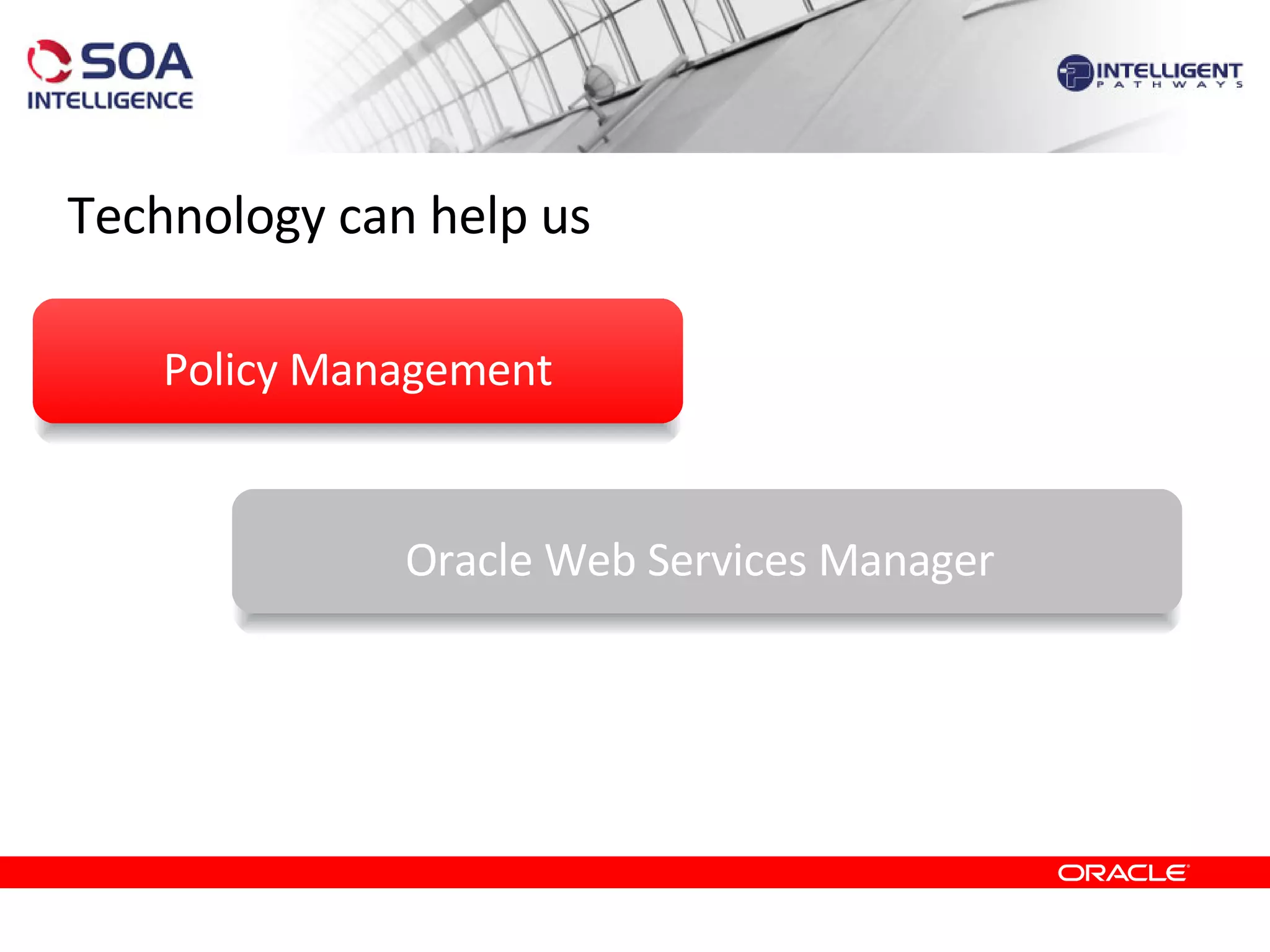 SOA INTELLIGENCE

INTELLIGENT PATHWAYS

Technology can help us

Policy Management

Oracle Web Services Manager

ORACLE